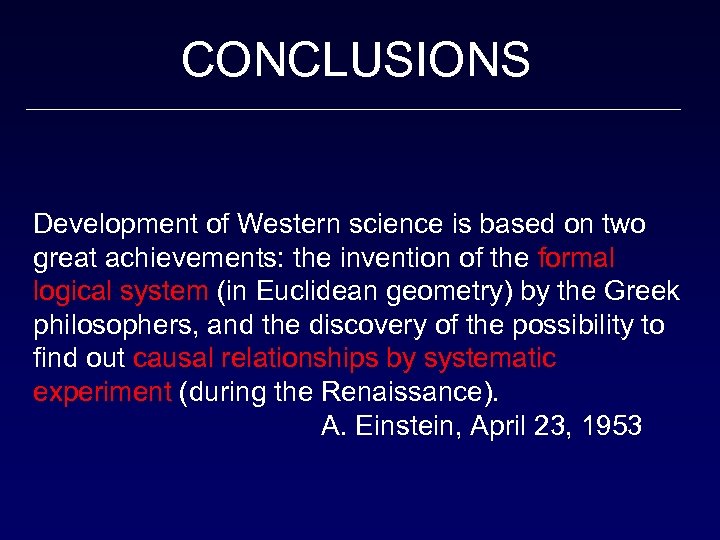 CONCLUSIONS

Development of Western science is based on two great achievements: the invention of the formal logical system (in Euclidean geometry) by the Greek philosophers, and the discovery of the possibility to find out causal relationships by systematic experiment (during the Renaissance).

A. Einstein, April 23, 1953